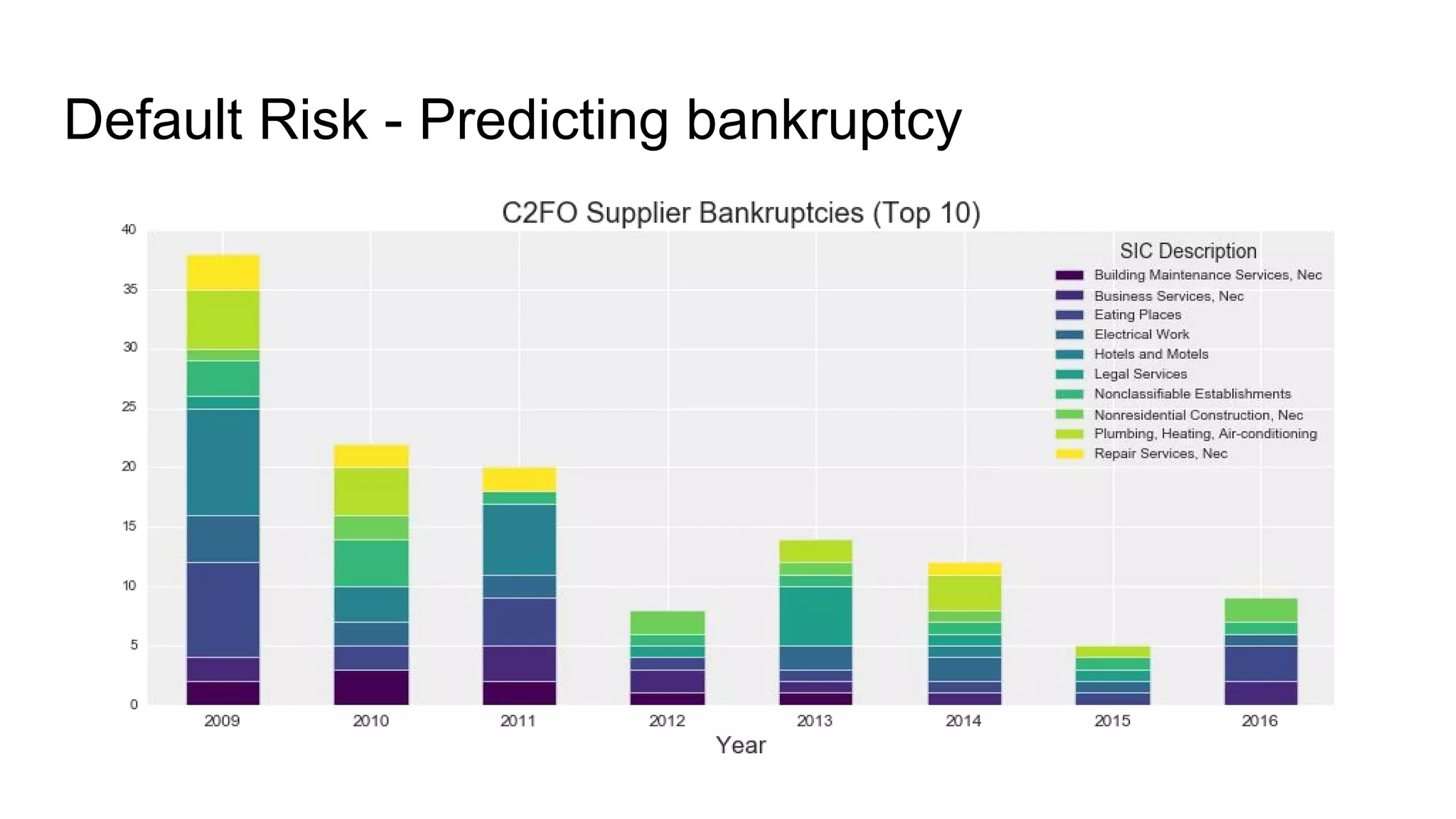 Default Risk - Predicting bankruptcy

C2FO Supplier Bankruptcies (Top 10)

40
35
30
25
20
15
10
5
0

SIC Description
Building Maintenance Services, Nec
Business Services, Nec
Eating Places
Electrical Work
Hotels and Motels
Legal Services
Nonclassifiable Establishments
Nonresidential Construction, Nec
Plumbing, Heating, Air-conditioning
Repair Services, Nec

2009 2010 2011 2012 2013 2014 2015 2016
Year